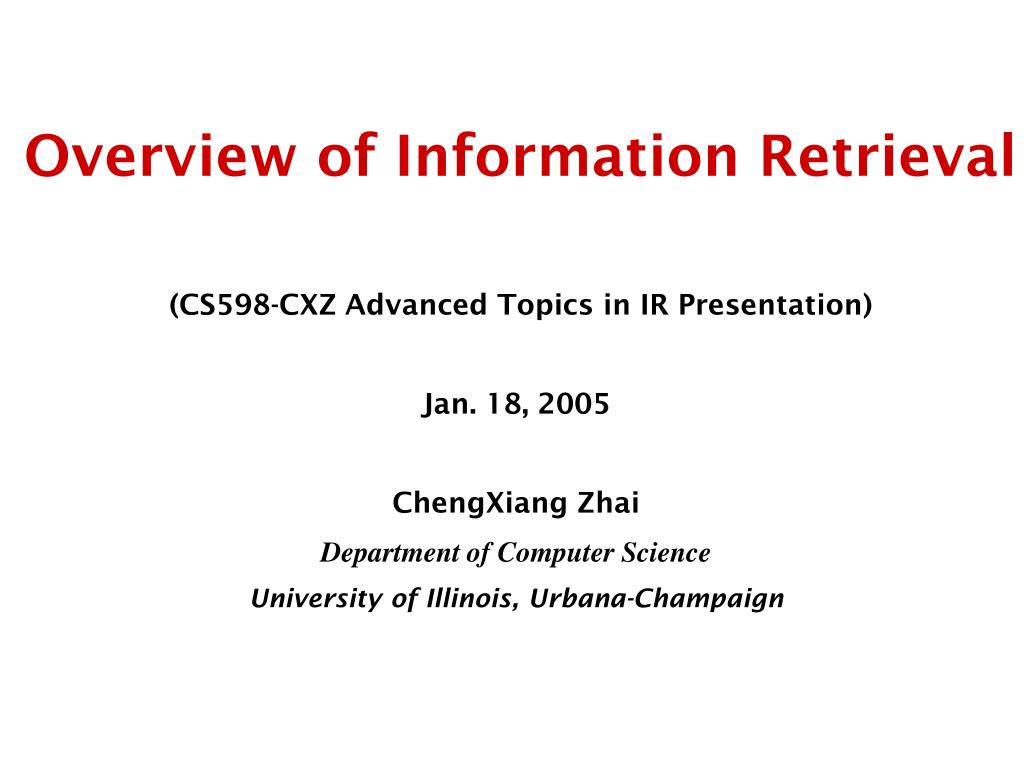 Overview of Information Retrieval

(CS598-CXZ Advanced Topics in IR Presentation)

Jan. 18, 2005

ChengXiang Zhai

Department of Computer Science

University of Illinois, Urbana-Champaign